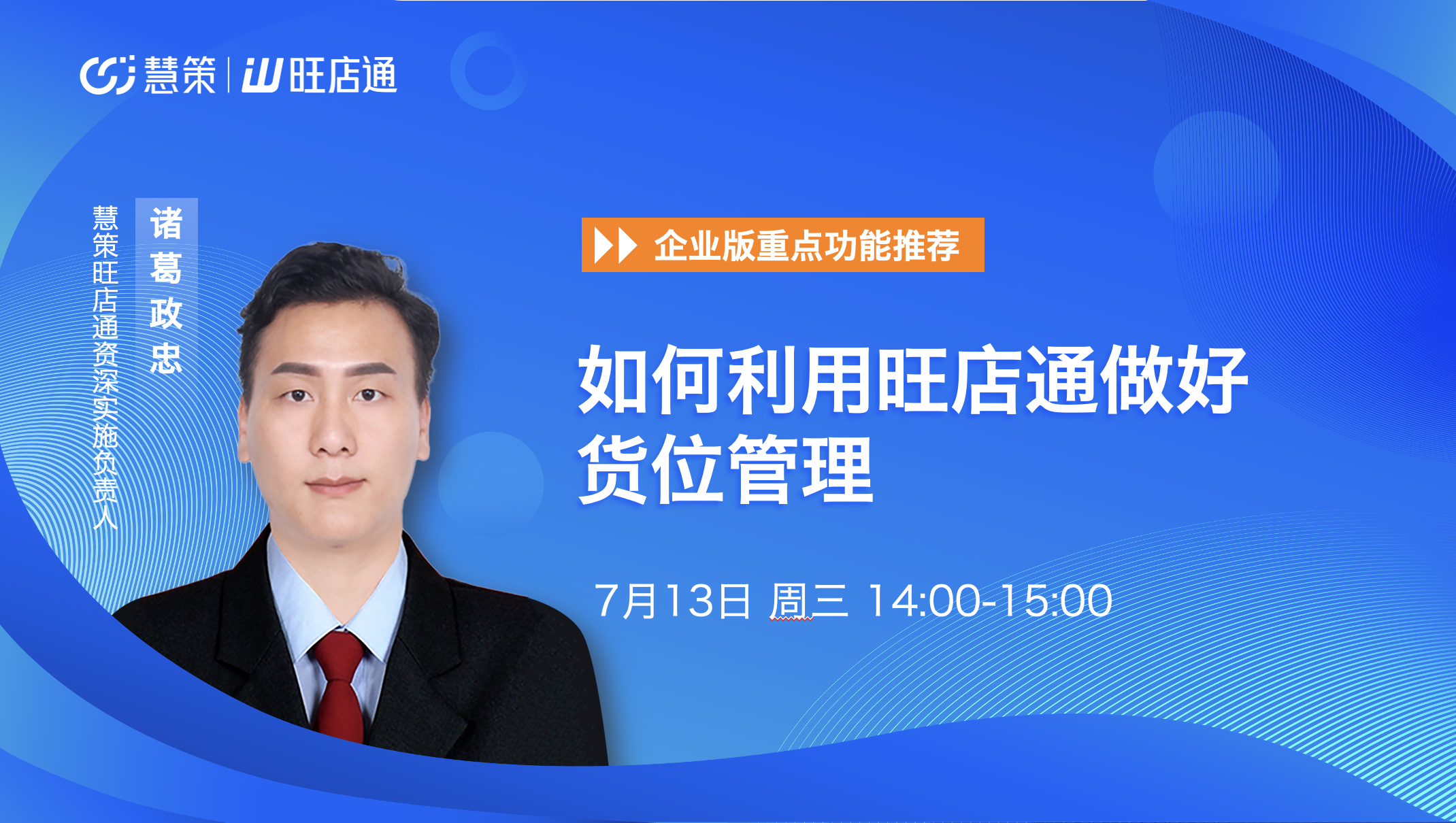 慧策 | 旺店通

诸葛政忠

慧策旺店通资深实施负责人

企业版重点功能推荐

如何利用旺店通做好货位管理

7月13日 周三 14:00-15:00